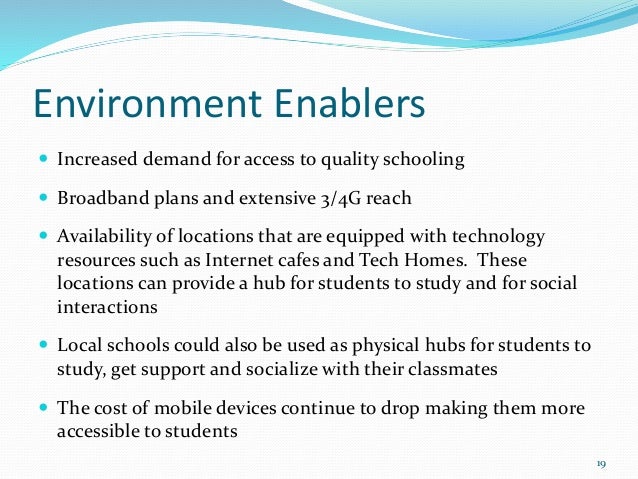 Environment Enablers

- Increased demand for access to quality schooling
- Broadband plans and extensive 3/4G reach
- Availability of locations that are equipped with technology resources such as Internet cafes and Tech Homes.  These locations can provide a hub for students to study and for social interactions
- Local schools could also be used as physical hubs for students to study, get support and socialize with their classmates
- The cost of mobile devices continue to drop making them more accessible to students

19